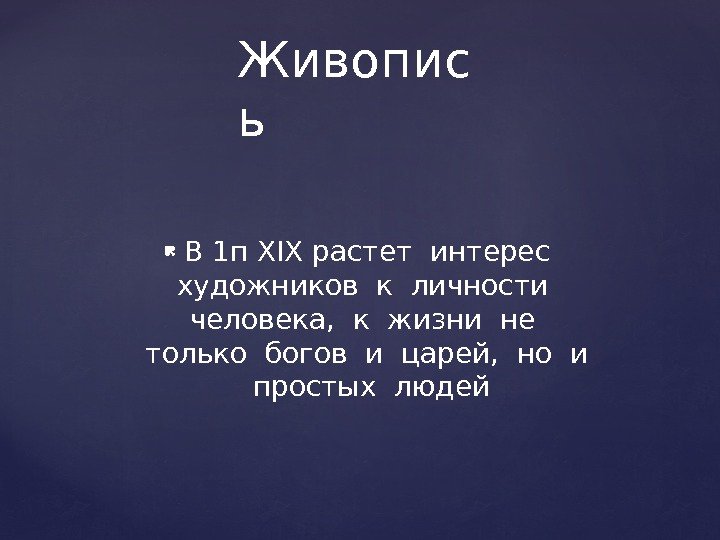 Живопись

В 1п XIX растет интерес художников к личности человека, к жизни не только богов и царей, но и простых людей